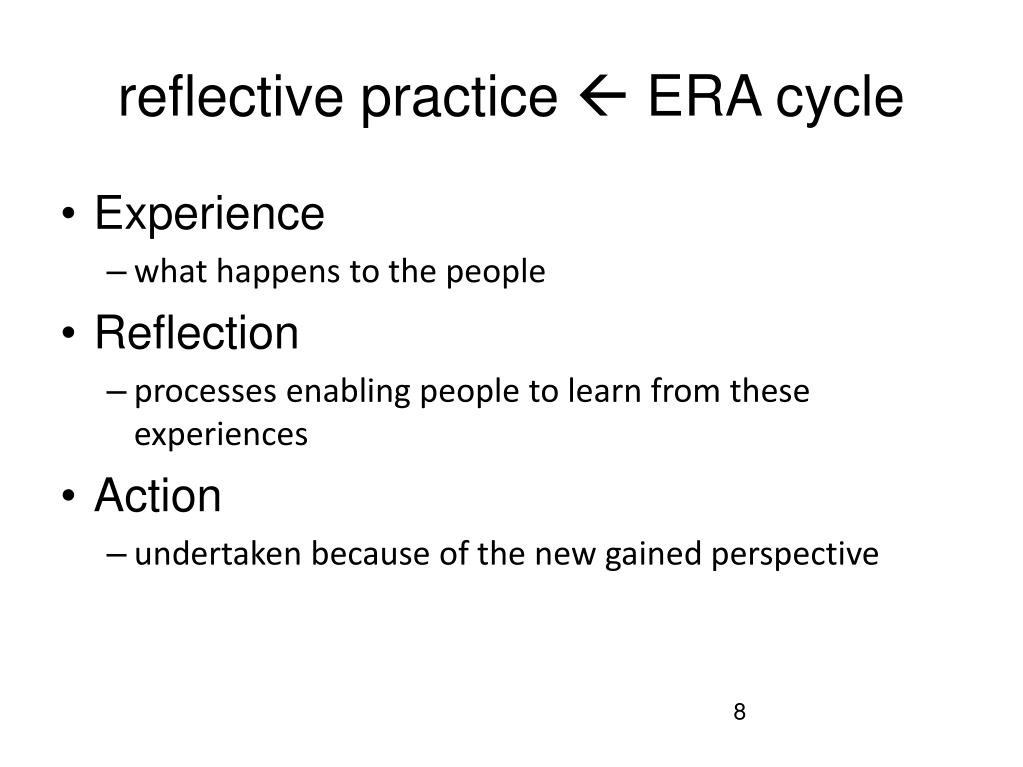 reflective practice ← ERA cycle

• Experience
– what happens to the people

• Reflection
– processes enabling people to learn from these experiences

• Action
– undertaken because of the new gained perspective

8